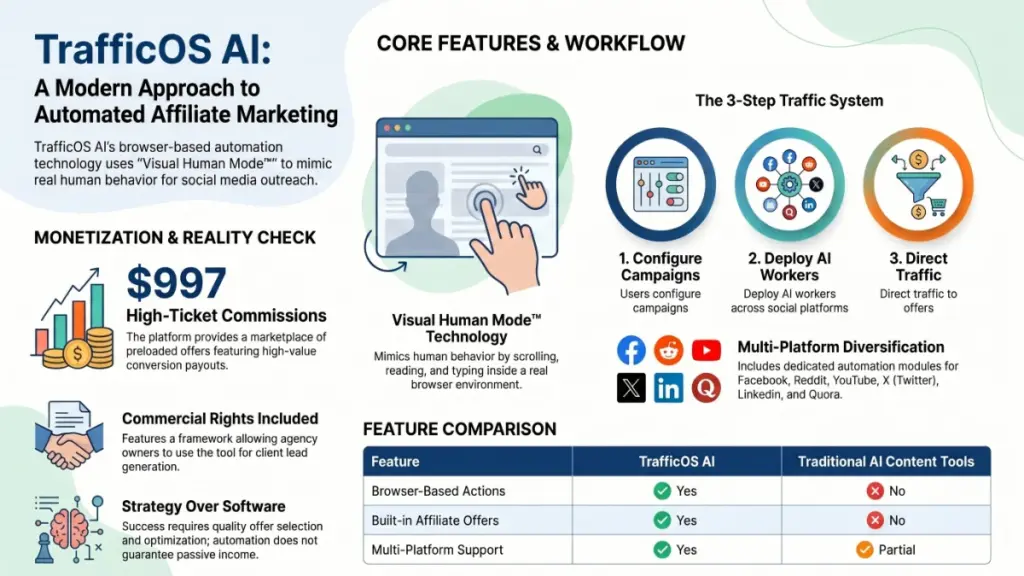 TrafficOS AI:
A Modern Approach to Automated Affiliate Marketing

TrafficOS AI's browser-based automation technology uses "Visual Human Mode™" to mimic real human behavior for social media outreach.

MONETIZATION & REALITY CHECK

$997
High-Ticket Commissions
The platform provides a marketplace of preloaded offers featuring high-value conversion payouts.

Commercial Rights Included
Features a framework allowing agency owners to use the tool for client lead generation.

Strategy Over Software
Success requires quality offer selection and optimization; automation does not guarantee passive income.

CORE FEATURES & WORKFLOW

Visual Human Mode™ Technology
Mimics human behavior by scrolling, reading, and typing inside a real browser environment.

The 3-Step Traffic System

1. Configure Campaigns
Users configure campaigns

2. Deploy AI Workers
Deploy AI workers across social platforms

3. Direct Traffic
Direct traffic to offers

Multi-Platform Diversification
Includes dedicated automation modules for Facebook, Reddit, YouTube, X (Twitter), Linkedin, and Quora.

FEATURE COMPARISON

| Feature | TrafficOS AI | Traditional AI Content Tools |
|---|---|---|
| Browser-Based Actions | Yes | No |
| Built-in Affiliate Offers | Yes | No |
| Multi-Platform Support | Yes | Partial |